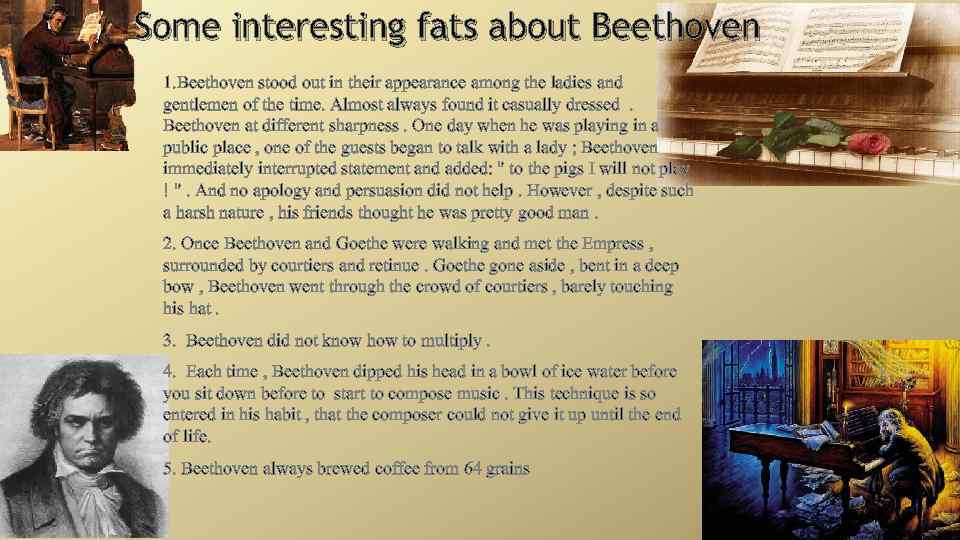 Some interesting fats about Beethoven

1.Beethoven stood out in their appearance among the ladies and gentlemen of the time. Almost always found it casually dressed . Beethoven at different sharpness . One day when he was playing in a public place , one of the guests began to talk with a lady ; Beethoven immediately interrupted statement and added: " to the pigs I will not play ! " . And no apology and persuasion did not help . However , despite such a harsh nature , his friends thought he was pretty good man .

2. Once Beethoven and Goethe were walking and met the Empress , surrounded by courtiers and retinue . Goethe gone aside , bent in a deep bow , Beethoven went through the crowd of courtiers , barely touching his hat .

3. Beethoven did not know how to multiply .

4. Each time , Beethoven dipped his head in a bowl of ice water before you sit down before to start to compose music . This technique is so entered in his habit , that the composer could not give it up until the end of life.

5. Beethoven always brewed coffee from 64 grains